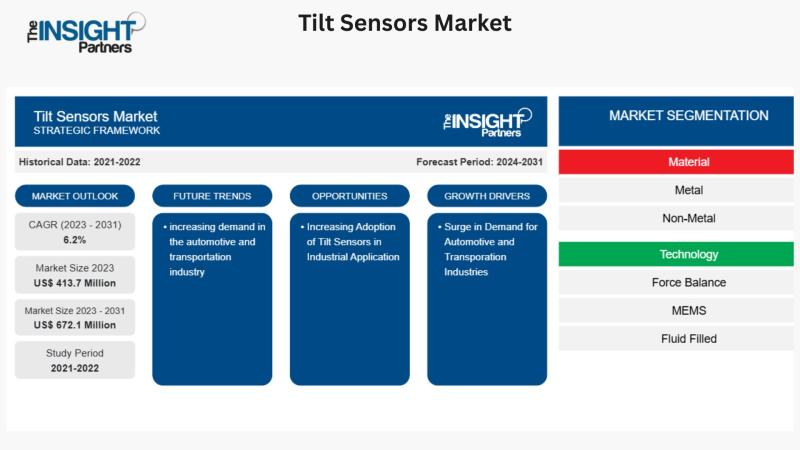 The INSIGHT Partners

Tilt Sensors Market

Tilt Sensors Market
STRATEGIC FRAMEWORK

The INSIGHT Partners

Historical Data: 2021-2022

Forecast Period: 2024-2031

MARKET OUTLOOK

CAGR (2023 - 2031)
6.2%

Market Size 2023
US$ 413.7 Million

Market Size 2023 - 2031
US$ 672.1 Million

Study Period
2021-2022

FUTURE TRENDS

• increasing demand in the automotive and transportation industry

OPPORTUNITIES

• Increasing Adoption of Tilt Sensors in Industrial Application

GROWTH DRIVERS

• Surge in Demand for Automotive and Transporation Industries

MARKET SEGMENTATION

Material

Metal

Non-Metal

Technology

Force Balance

MEMS

Fluid Filled